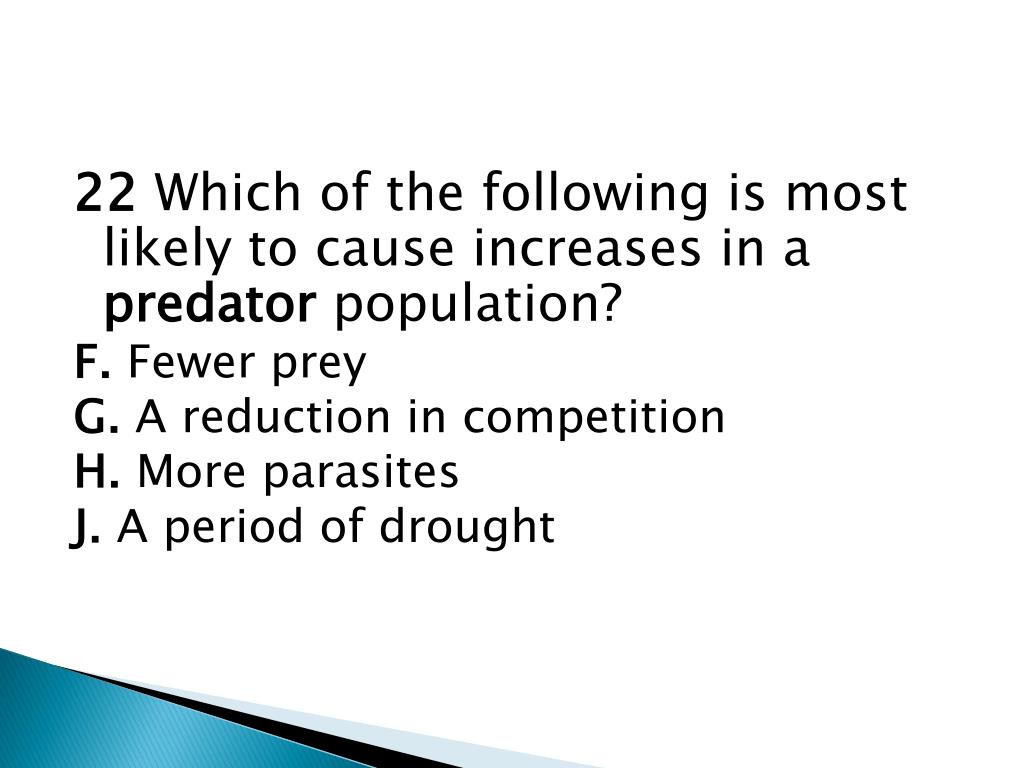 22 Which of the following is most likely to cause increases in a predator population?

F. Fewer prey

G. A reduction in competition

H. More parasites

J. A period of drought